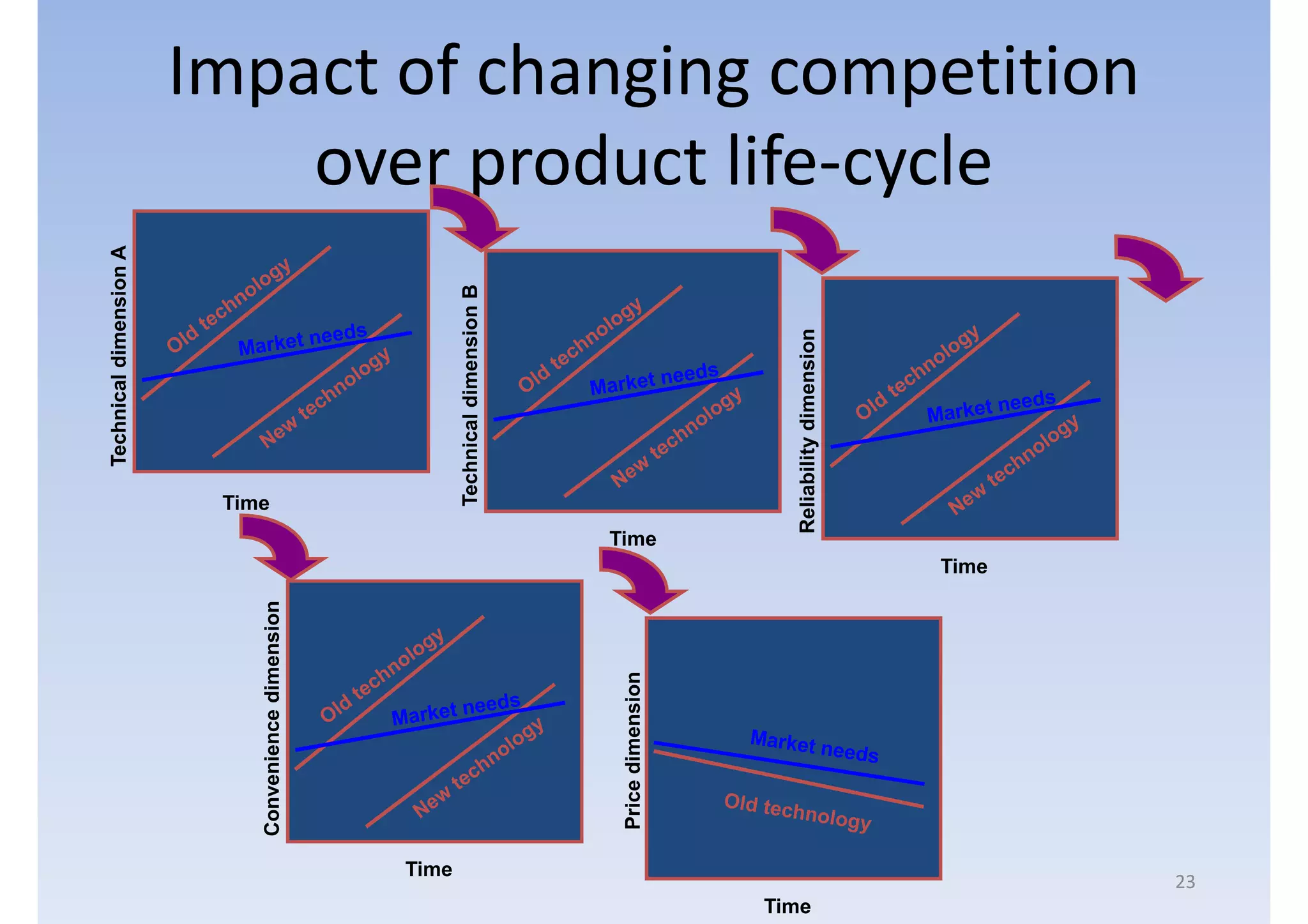 Impact of changing competition over product life-cycle

Technical dimension A
Old technology
Market needs
New technology
Time

Technical dimension B
Old technology
Market needs
New technology
Time

Reliability dimension
Old technology
Market needs
New technology
Time

Convenience dimension
Old technology
Market needs
New technology
Time

Price dimension
Market needs
Old technology
Time

23